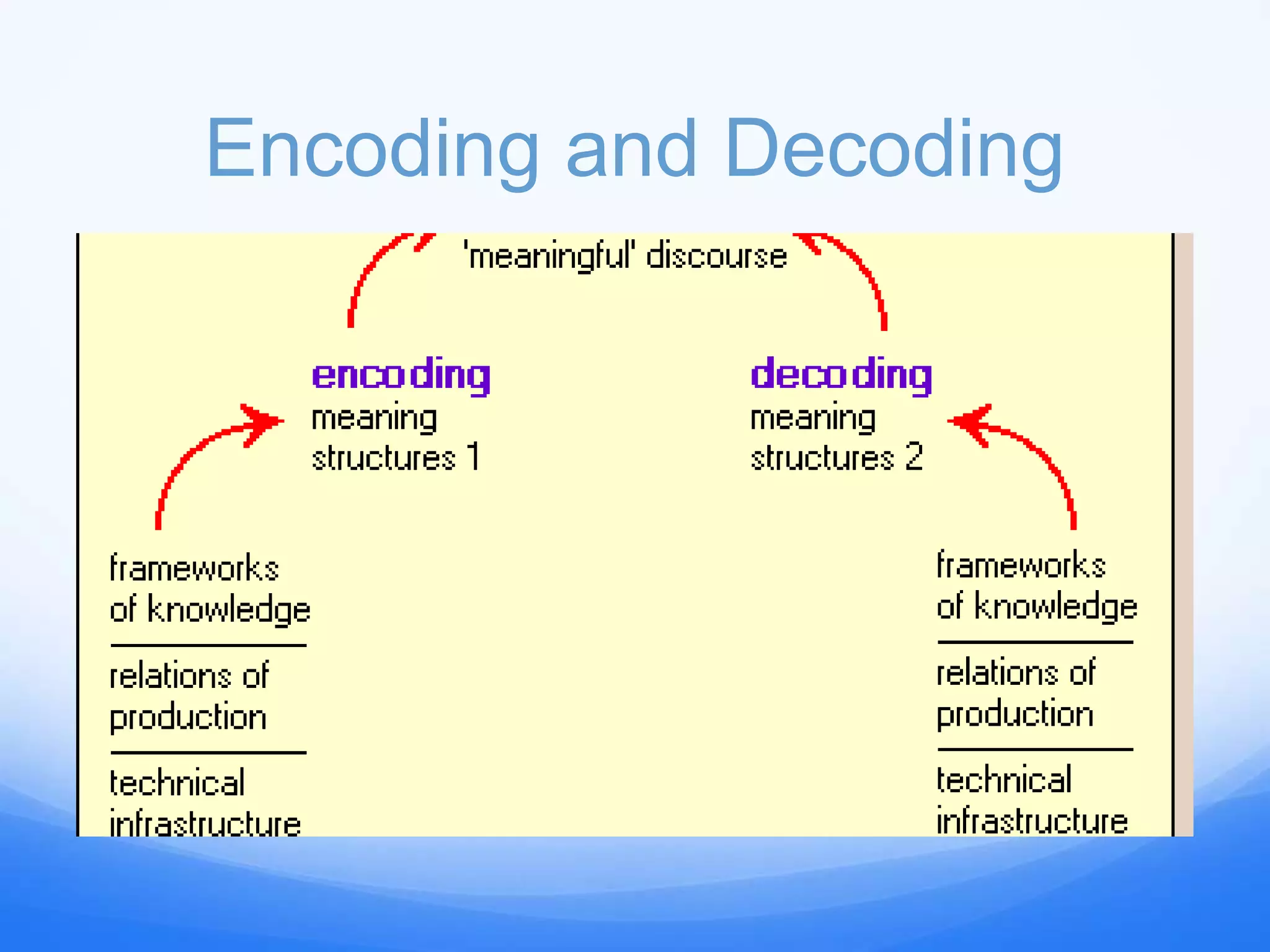 Encoding and Decoding

'meaningful' discourse

encoding
meaning structures 1

decoding
meaning structures 2

frameworks of knowledge

relations of production

technical infrastructure

frameworks of knowledge

relations of production

technical infrastructure